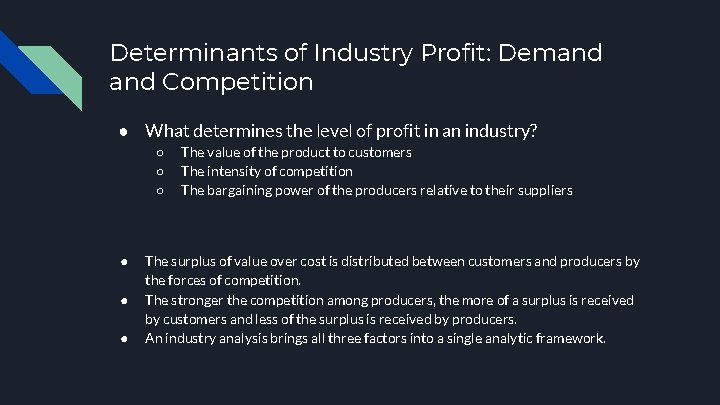 Determinants of Industry Profit: Demand and Competition

● What determines the level of profit in an industry?
○ The value of the product to customers
○ The intensity of competition
○ The bargaining power of the producers relative to their suppliers

● The surplus of value over cost is distributed between customers and producers by the forces of competition.
● The stronger the competition among producers, the more of a surplus is received by customers and less of the surplus is received by producers.
● An industry analysis brings all three factors into a single analytic framework.